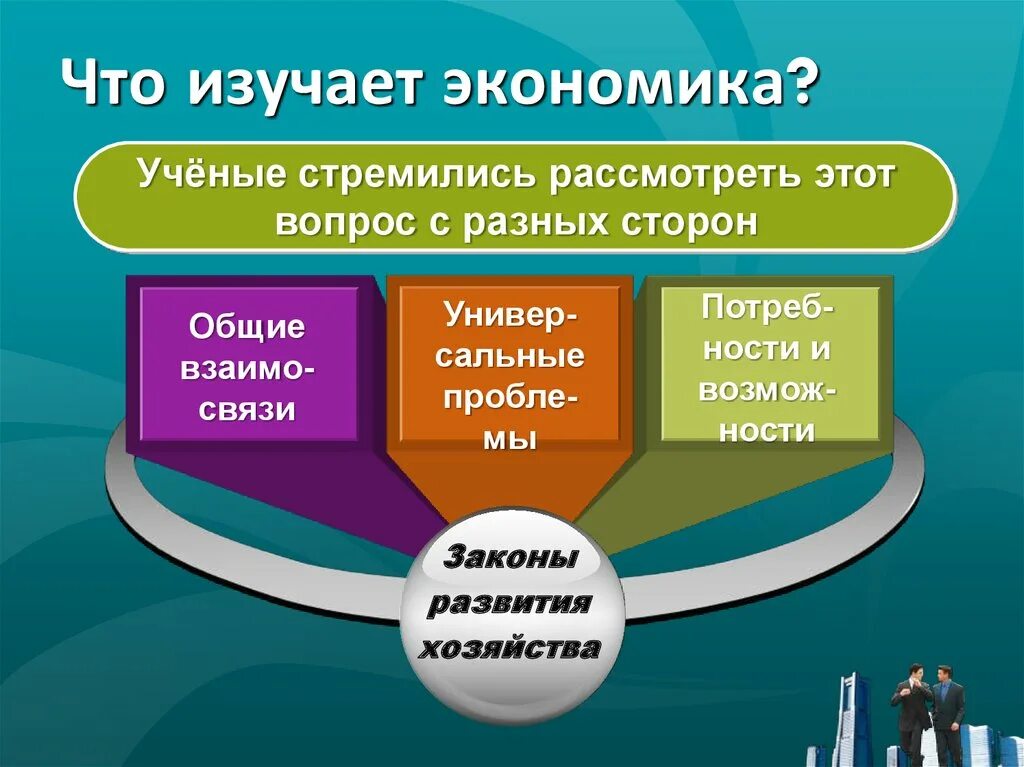 Что изучает экономика?

Учёные стремились рассмотреть этот вопрос с разных сторон

Общие взаимосвязи

Универсальные проблемы

Потребности и возможности

Законы развития хозяйства